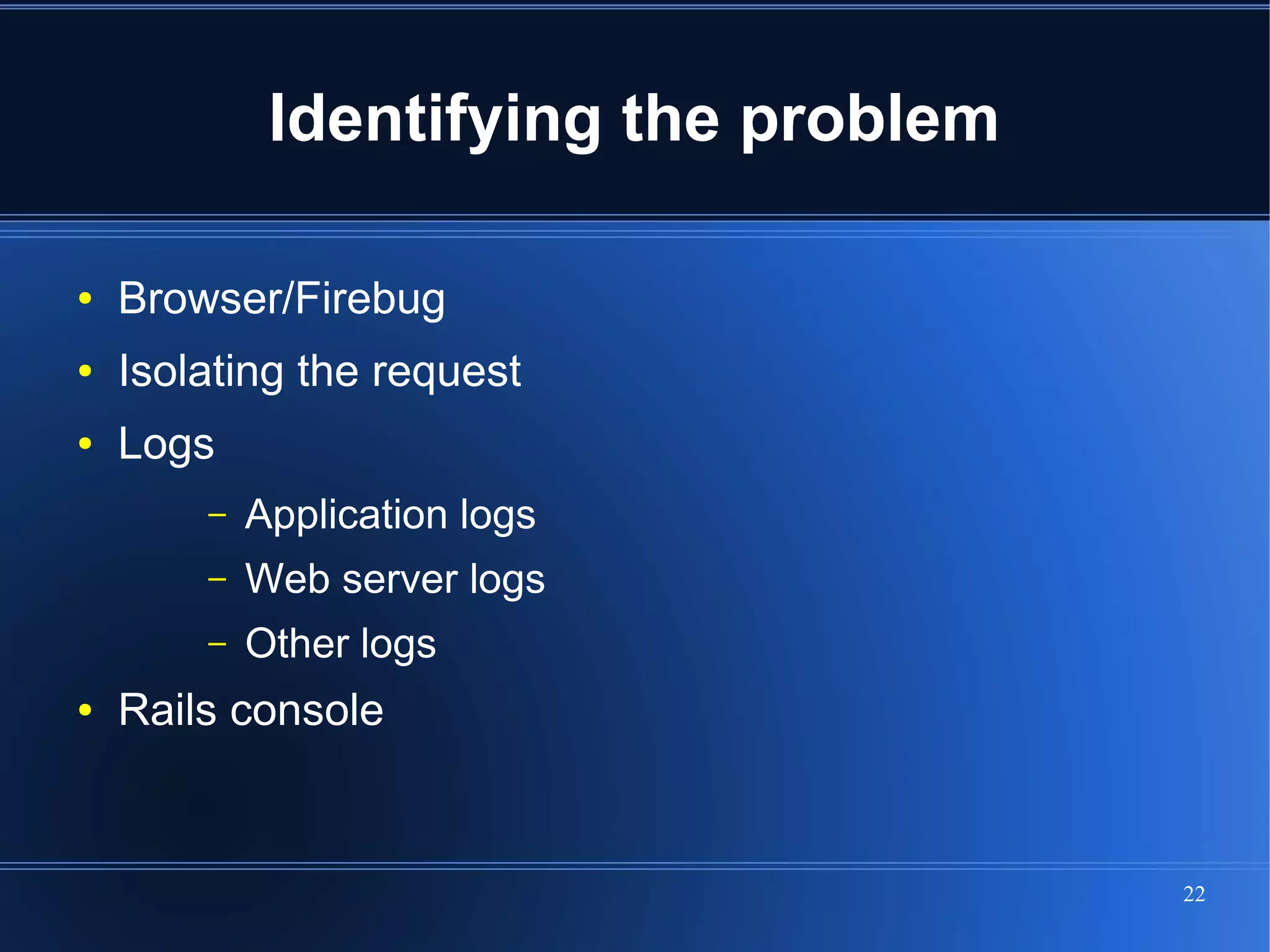 Identifying the problem

• Browser/Firebug
• Isolating the request
• Logs
  – Application logs
  – Web server logs
  – Other logs
• Rails console

22